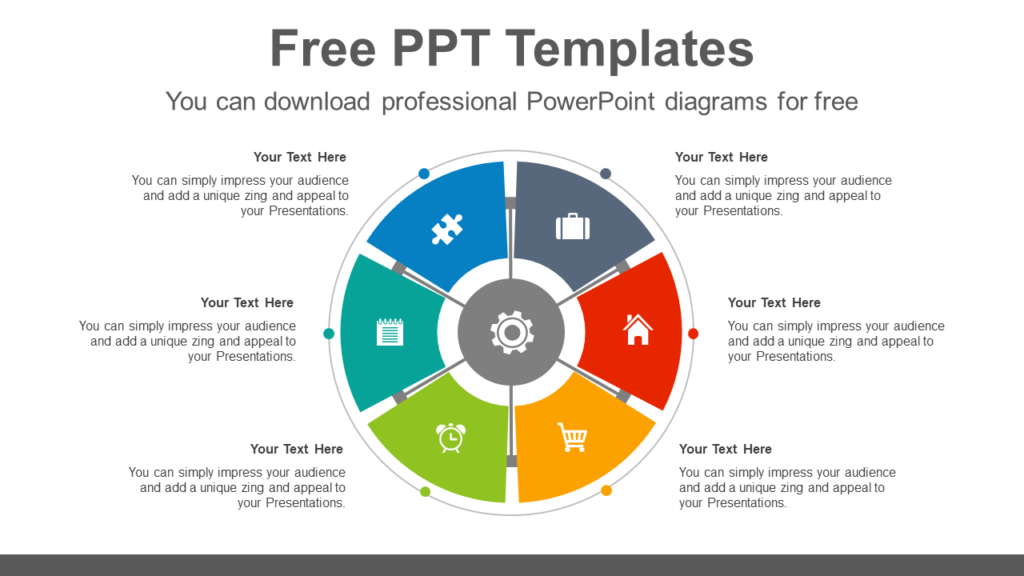 Free PPT Templates

You can download professional PowerPoint diagrams for free

Your Text Here

You can simply impress your audience and add a unique zing and appeal to your Presentations.

Your Text Here

You can simply impress your audience and add a unique zing and appeal to your Presentations.

Your Text Here

You can simply impress your audience and add a unique zing and appeal to your Presentations.

Your Text Here

You can simply impress your audience and add a unique zing and appeal to your Presentations.

Your Text Here

You can simply impress your audience and add a unique zing and appeal to your Presentations.

Your Text Here

You can simply impress your audience and add a unique zing and appeal to your Presentations.